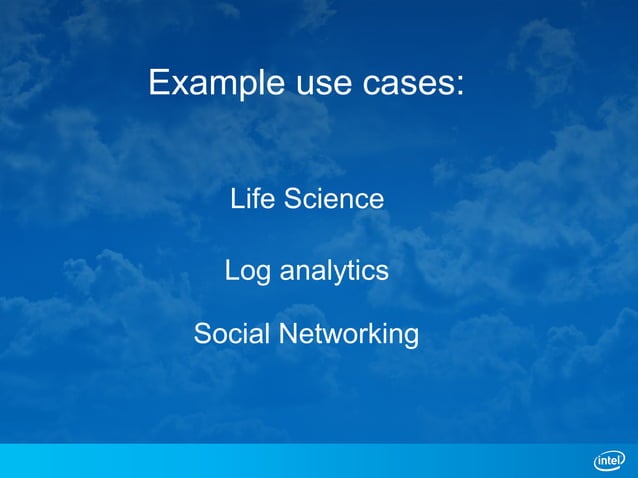 Example use cases:

Life Science

Log analytics

Social Networking

intel